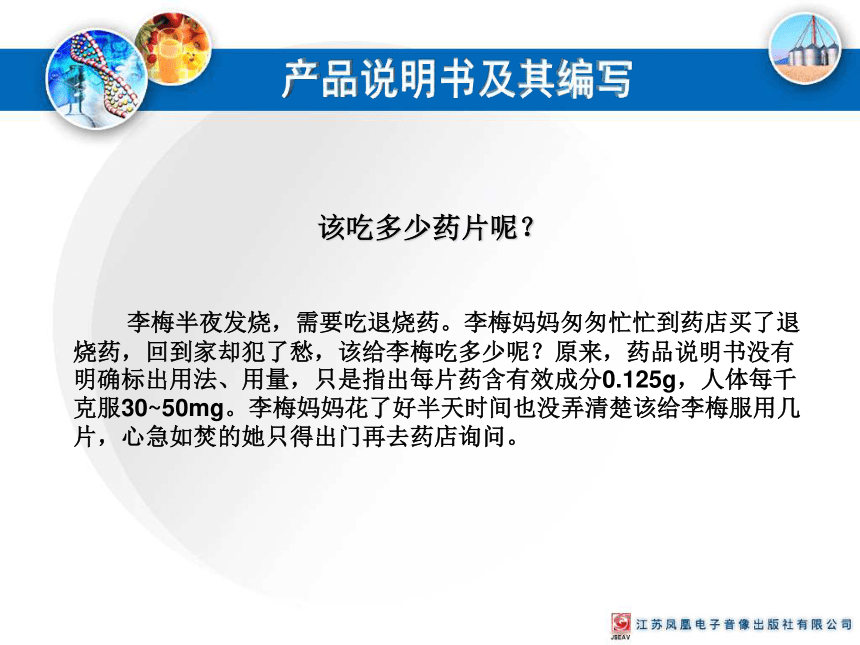 产品说明书及其编写

该吃多少药片呢？

李梅半夜发烧，需要吃退烧药。李梅妈妈匆匆忙忙到药店买了退烧药，回到家却犯了愁，该给李梅吃多少呢？原来，药品说明书没有明确标出用法、用量，只是指出每片药含有效成分0.125g，人体每千克服30~50mg。李梅妈妈花了好半天时间也没弄清楚该给李梅服用几片，心急如焚的她只得出门再去药店询问。

JSEAV 江苏凤凰电子音像出版社有限公司